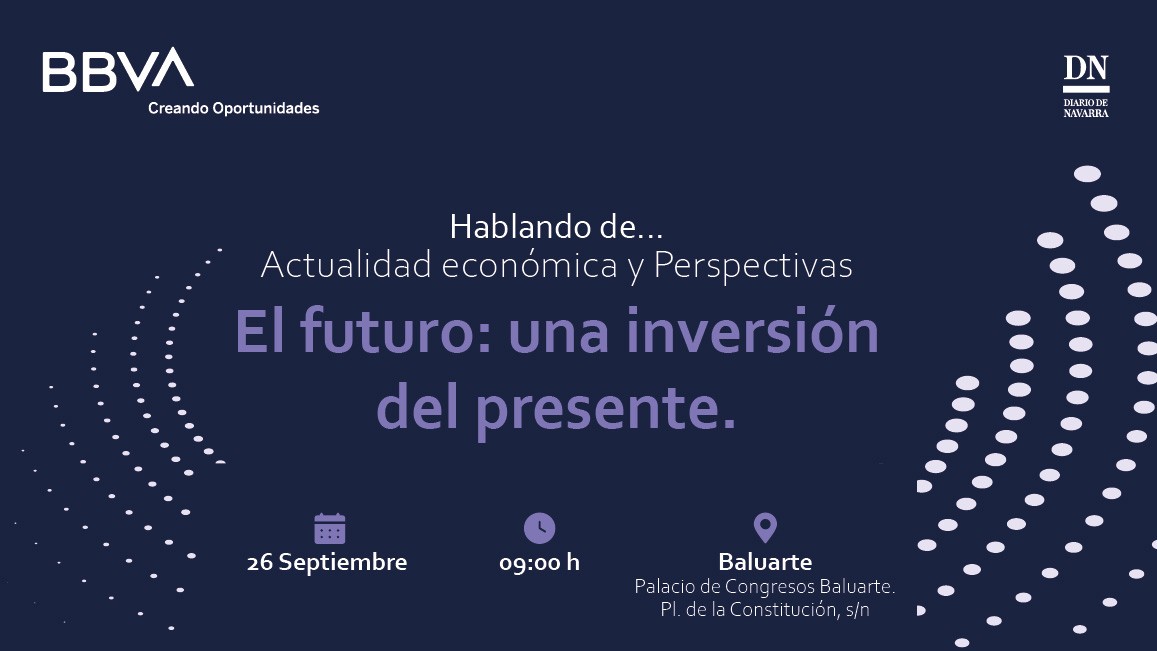 BBVA
Creando Oportunidades

DN
DIARIO DE NAVARRA

Hablando de...
Actualidad económica y Perspectivas

El futuro: una inversión del presente.

26 Septiembre

09:00 h

Baluarte
Palacio de Congresos Baluarte.
Pl. de la Constitución, s/n